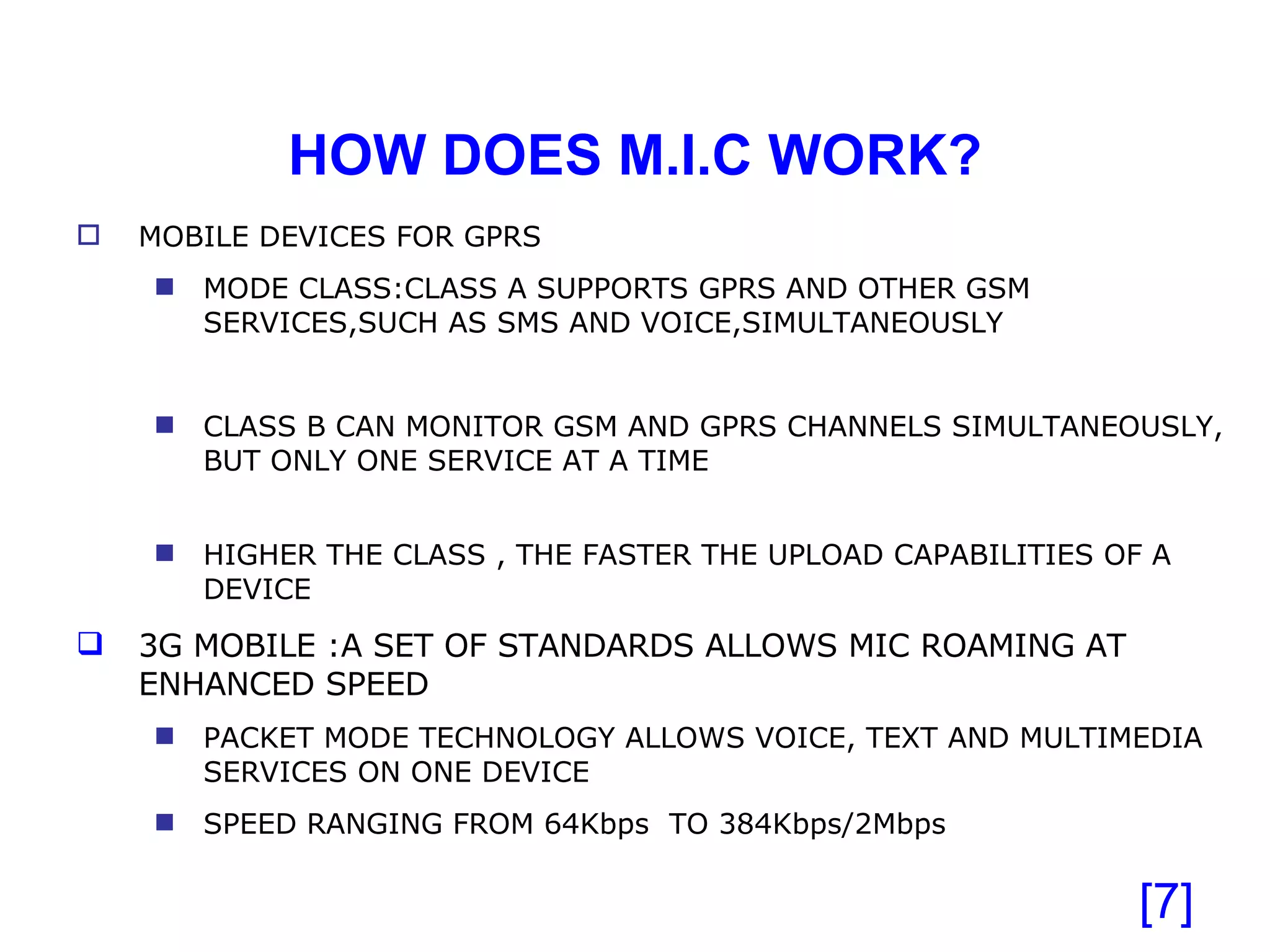 HOW DOES M.I.C WORK?

MOBILE DEVICES FOR GPRS

MODE CLASS:CLASS A SUPPORTS GPRS AND OTHER GSM SERVICES,SUCH AS SMS AND VOICE,SIMULTANEOUSLY

CLASS B CAN MONITOR GSM AND GPRS CHANNELS SIMULTANEOUSLY, BUT ONLY ONE SERVICE AT A TIME

HIGHER THE CLASS , THE FASTER THE UPLOAD CAPABILITIES OF A DEVICE

3G MOBILE :A SET OF STANDARDS ALLOWS MIC ROAMING AT ENHANCED SPEED

PACKET MODE TECHNOLOGY ALLOWS VOICE, TEXT AND MULTIMEDIA SERVICES ON ONE DEVICE

SPEED RANGING FROM 64Kbps TO 384Kbps/2Mbps

[7]